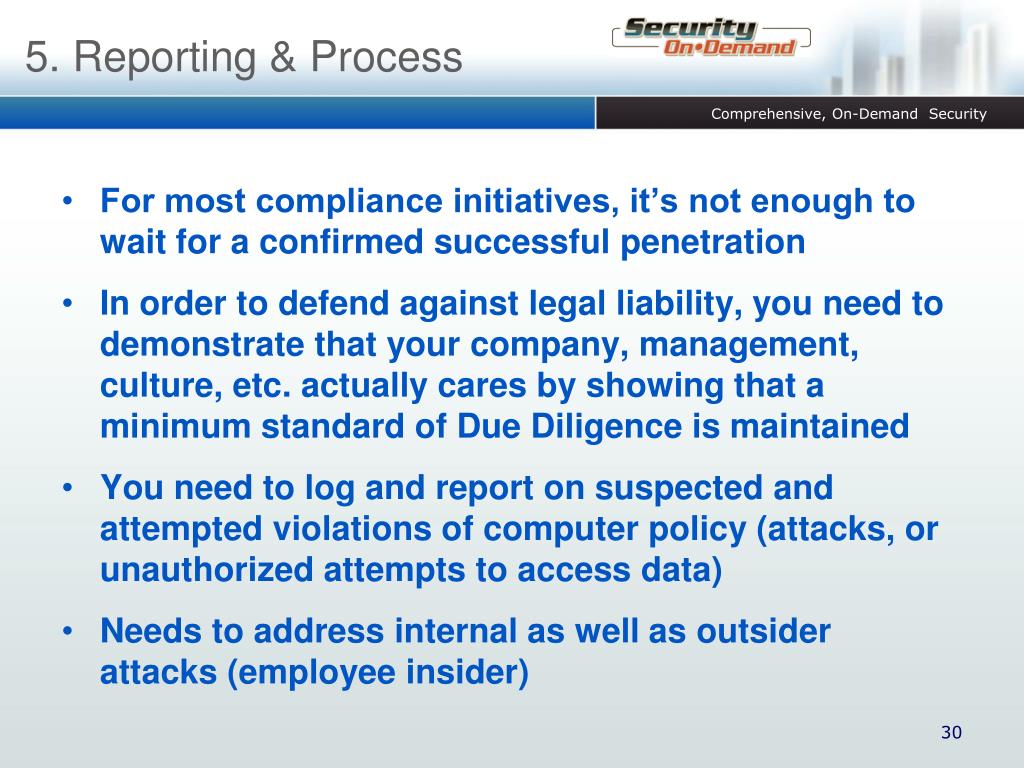 5. Reporting & Process

Security On•Demand

Comprehensive, On-Demand Security

• For most compliance initiatives, it's not enough to wait for a confirmed successful penetration
• In order to defend against legal liability, you need to demonstrate that your company, management, culture, etc. actually cares by showing that a minimum standard of Due Diligence is maintained
• You need to log and report on suspected and attempted violations of computer policy (attacks, or unauthorized attempts to access data)
• Needs to address internal as well as outsider attacks (employee insider)

30